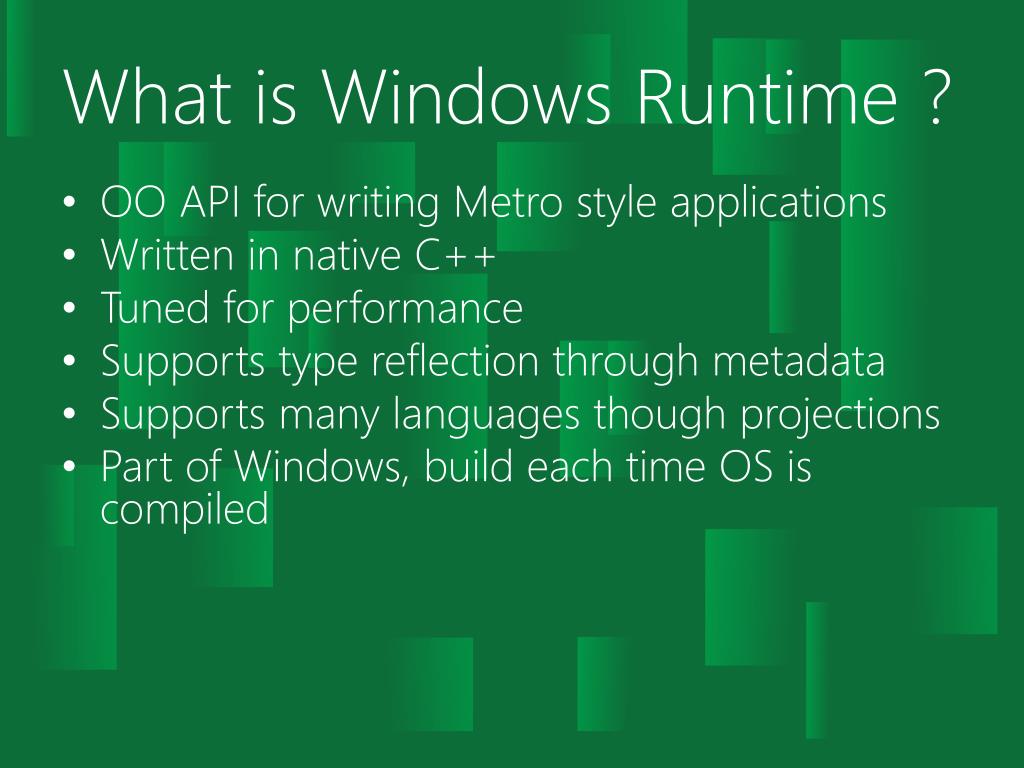 What is Windows Runtime ?

• OO API for writing Metro style applications
• Written in native C++
• Tuned for performance
• Supports type reflection through metadata
• Supports many languages though projections
• Part of Windows, build each time OS is compiled